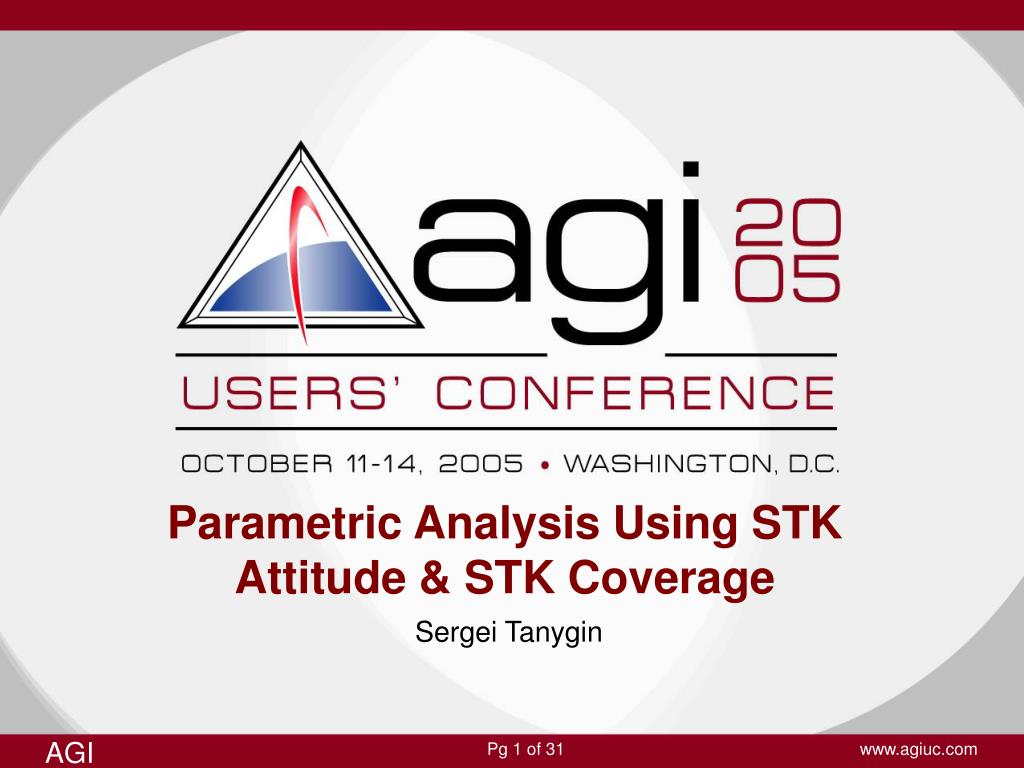 agi 20 05

USERS' CONFERENCE

OCTOBER 11-14, 2005 • WASHINGTON, D.C.

Parametric Analysis Using STK Attitude & STK Coverage

Sergei Tanygin

AGI

Pg 1 of 31

www.agiuc.com